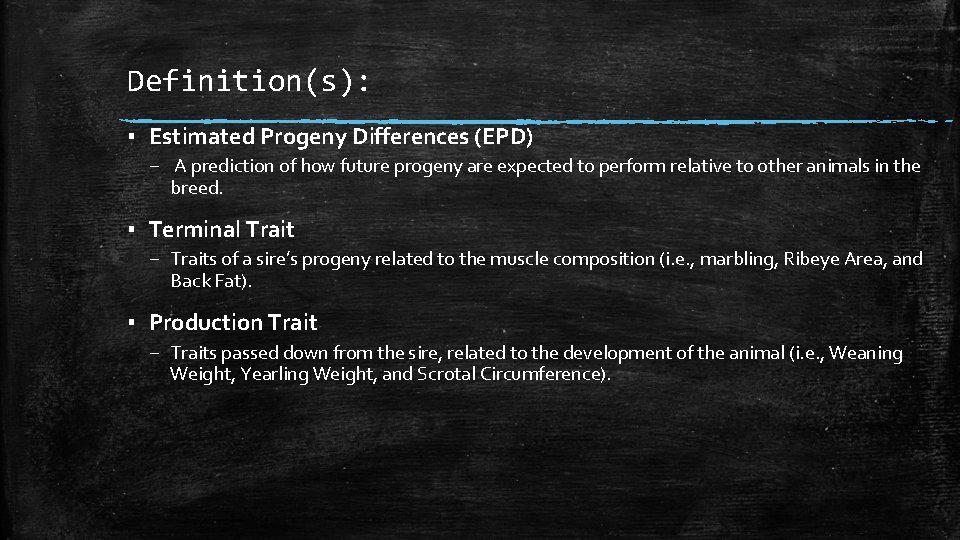 Definition(s):

▪ Estimated Progeny Differences (EPD)

– A prediction of how future progeny are expected to perform relative to other animals in the breed.

▪ Terminal Trait

– Traits of a sire's progeny related to the muscle composition (i.e., marbling, Ribeye Area, and Back Fat).

▪ Production Trait

– Traits passed down from the sire, related to the development of the animal (i.e., Weaning Weight, Yearling Weight, and Scrotal Circumference).